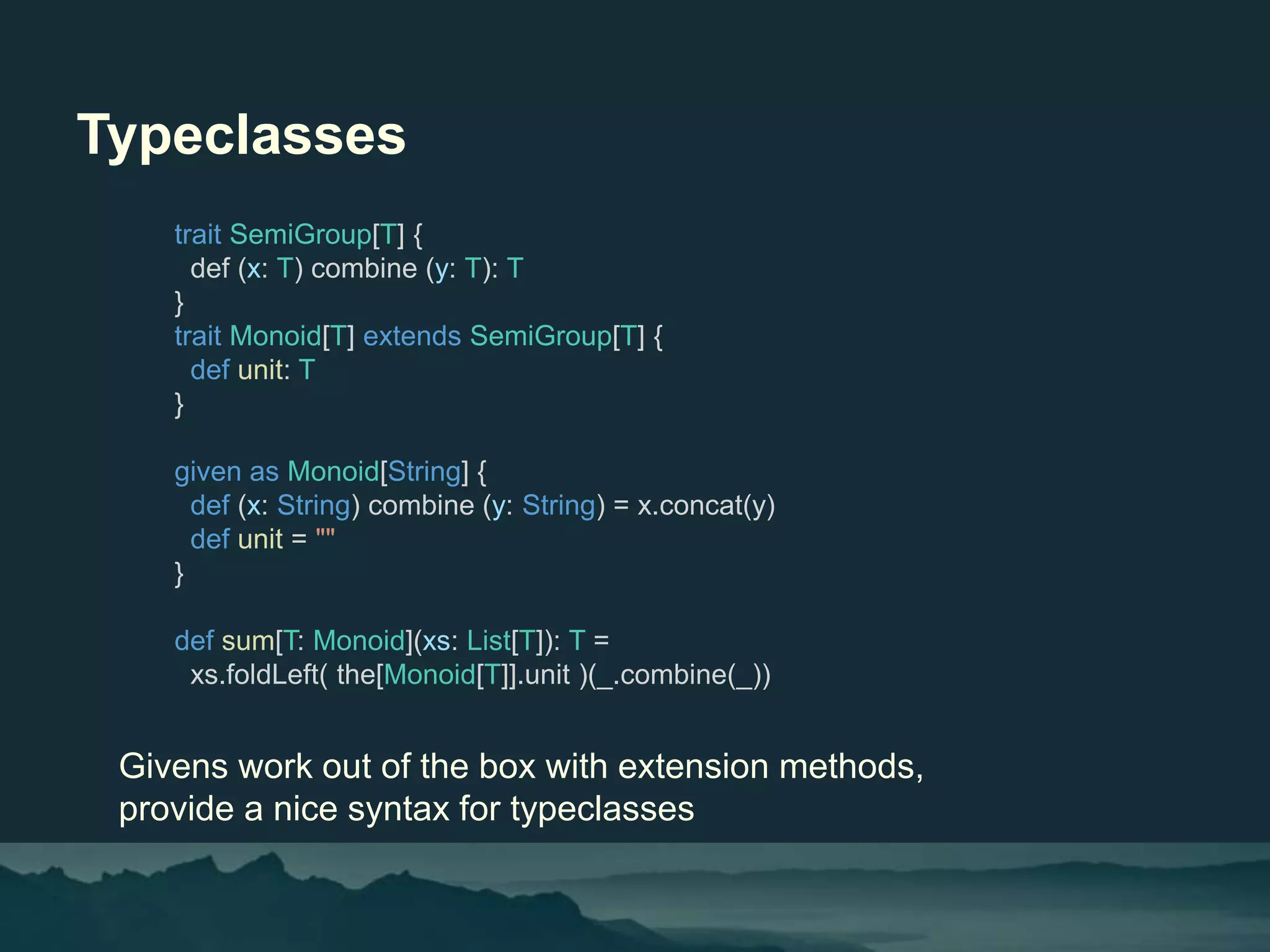 Typeclasses

trait SemiGroup[T] {
  def (x: T) combine (y: T): T
}
trait Monoid[T] extends SemiGroup[T] {
  def unit: T
}

given as Monoid[String] {
  def (x: String) combine (y: String) = x.concat(y)
  def unit = ""
}

def sum[T: Monoid](xs: List[T]): T =
  xs.foldLeft( the[Monoid[T]].unit )(_.combine(_))

Givens work out of the box with extension methods, provide a nice syntax for typeclasses